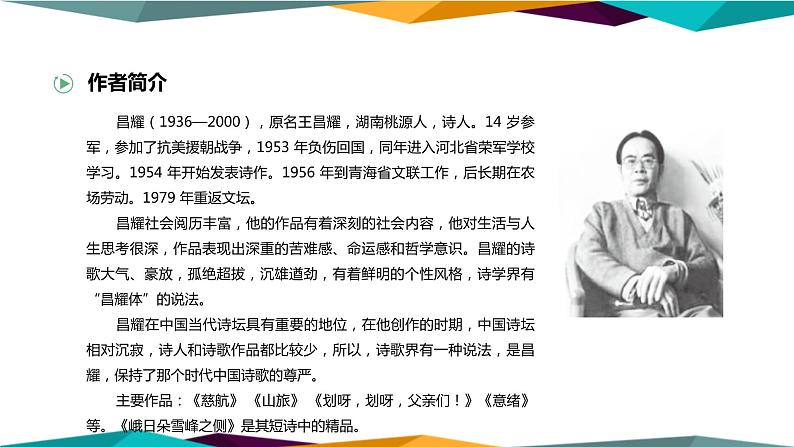 作者简介

昌耀（1936—2000），原名王昌耀，湖南桃源人，诗人。14 岁参军，参加了抗美援朝战争，1953 年负伤回国，同年进入河北省荣军学校学习。1954 年开始发表诗作。1956 年到青海省文联工作，后长期在农场劳动。1979 年重返文坛。

昌耀社会阅历丰富，他的作品有着深刻的社会内容，他对生活与人生思考很深，作品表现出深重的苦难感、命运感和哲学意识。昌耀的诗歌大气、豪放，孤绝超拔，沉雄遒劲，有着鲜明的个性风格，诗学界有“昌耀体”的说法。

昌耀在中国当代诗坛具有重要的地位，在他创作的时期，中国诗坛相对沉寂，诗人和诗歌作品都比较少，所以，诗歌界有一种说法，是昌耀，保持了那个时代中国诗歌的尊严。

主要作品：《慈航》《山旅》《划呀，划呀，父亲们！》《意绪》等。《峨日朵雪峰之侧》是其短诗中的精品。